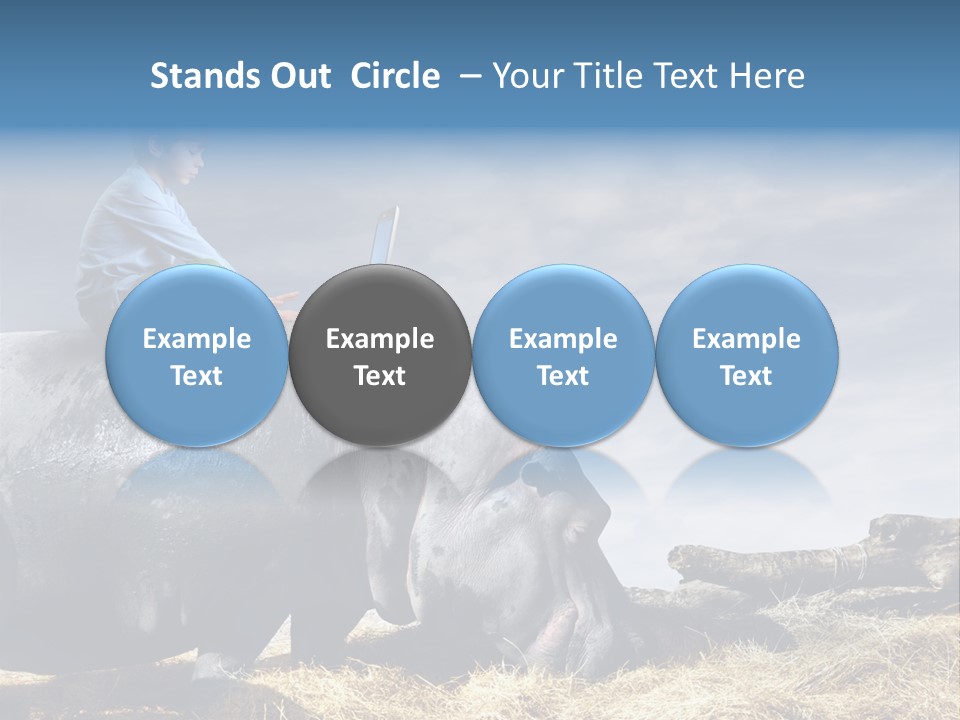 Stands Out Circle – Your Title Text Here

Example Text

Example Text

Example Text

Example Text